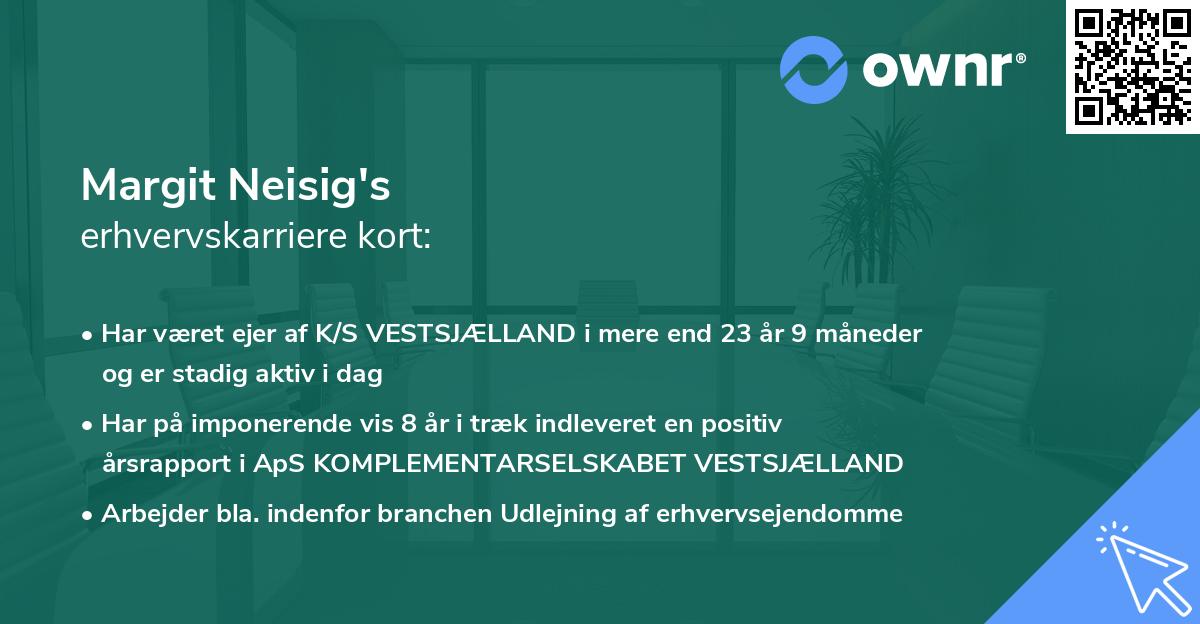 ownr®

Margit Neisig's
erhvervskarriere kort:

• Har været ejer af K/S VESTSJÆLLAND i mere end 23 år 9 måneder og er stadig aktiv i dag
• Har på imponerende vis 8 år i træk indleveret en positiv årsrapport i ApS KOMPLEMENTARSELSKABET VESTSJÆLLAND
• Arbejder bla. indenfor branchen Udlejning af erhvervsejendomme